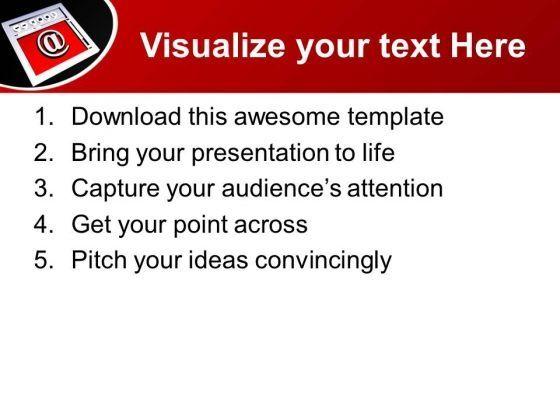 @

Visualize your text Here

1. Download this awesome template
2. Bring your presentation to life
3. Capture your audience's attention
4. Get your point across
5. Pitch your ideas convincingly